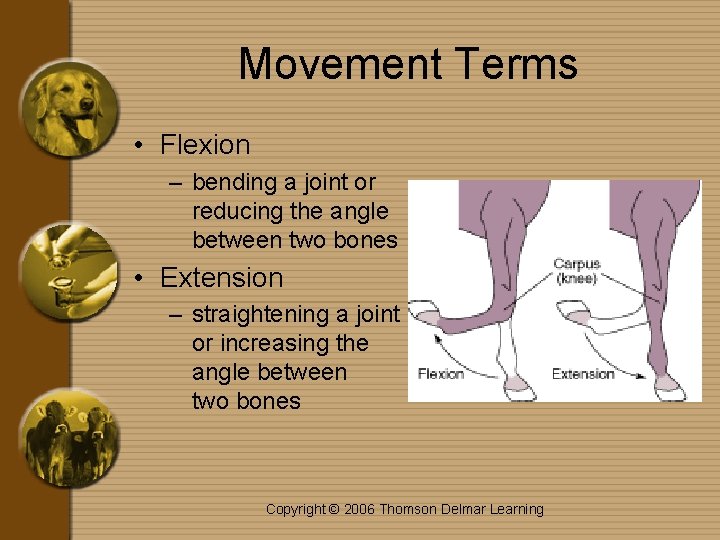 Movement Terms

• Flexion
– bending a joint or reducing the angle between two bones

• Extension
– straightening a joint or increasing the angle between two bones

Carpus (knee)

Flexion

Extension

Copyright © 2006 Thomson Delmar Learning